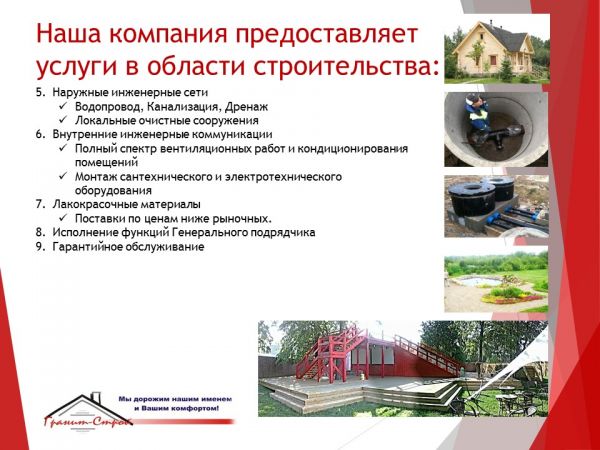 Наша компания предоставляет услуги в области строительства:

5. Наружные инженерные сети
   ✓ Водопровод, Канализация, Дренаж
   ✓ Локальные очистные сооружения
6. Внутренние инженерные коммуникации
   ✓ Полный спектр вентиляционных работ и кондиционирования помещений
   ✓ Монтаж сантехнического и электротехнического оборудования
7. Лакокрасочные материалы
   ✓ Поставки по ценам ниже рыночных.
8. Исполнение функций Генерального подрядчика
9. Гарантийное обслуживание

Гранит-Строй

Мы дорожим нашим именем и Вашим комфортом!